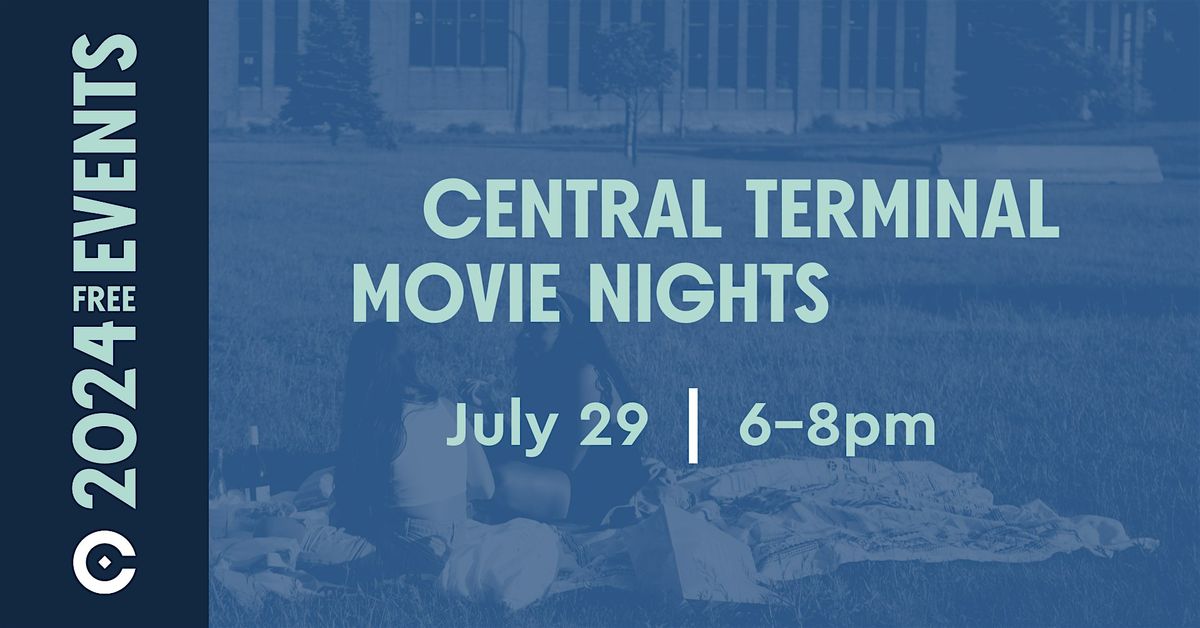 2024 FREE EVENTS

CENTRAL TERMINAL MOVIE NIGHTS

July 29 | 6–8pm